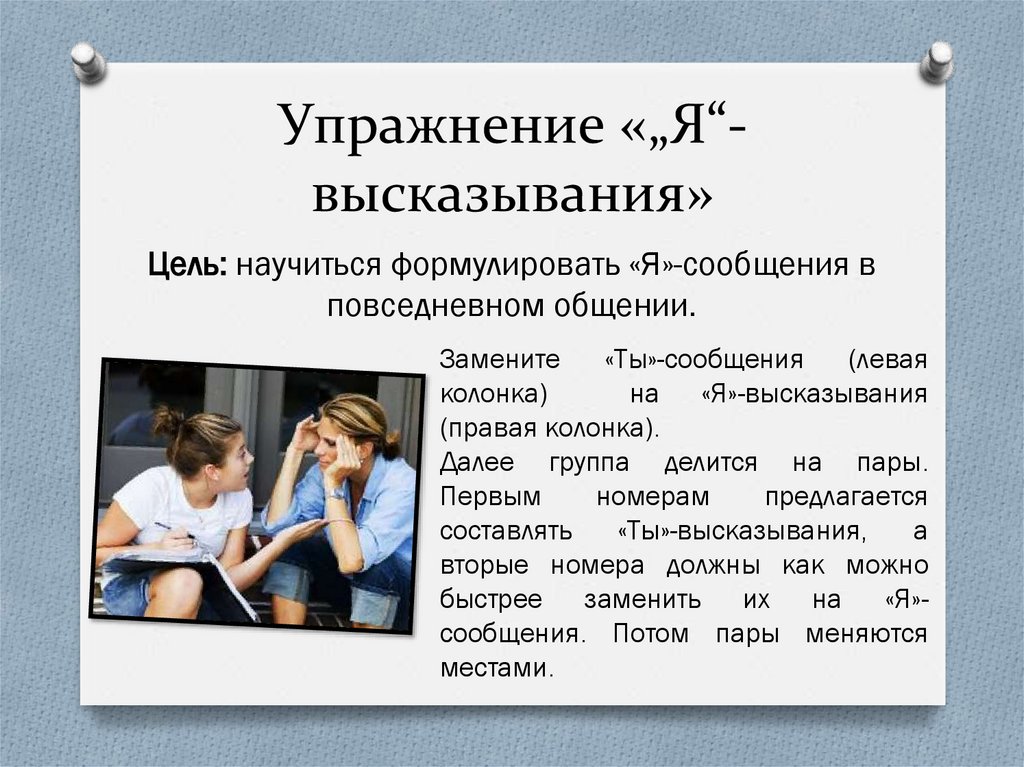 Упражнение «„Я“-высказывания»

Цель: научиться формулировать «Я»-сообщения в повседневном общении.

Замените «Ты»-сообщения (левая колонка) на «Я»-высказывания (правая колонка).
Далее группа делится на пары. Первым номерам предлагается составлять «Ты»-высказывания, а вторые номера должны как можно быстрее заменить их на «Я»-сообщения. Потом пары меняются местами.